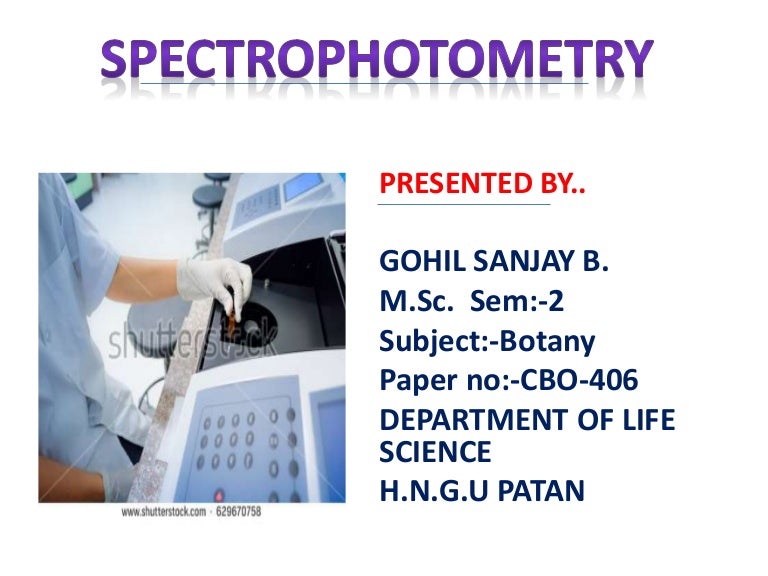 SPECTROPHOTOMETRY

shutterstock

www.shutterstock.com · 629670758

PRESENTED BY..

GOHIL SANJAY B.
M.Sc. Sem:-2
Subject:-Botany
Paper no:-CBO-406
DEPARTMENT OF LIFE SCIENCE
H.N.G.U PATAN